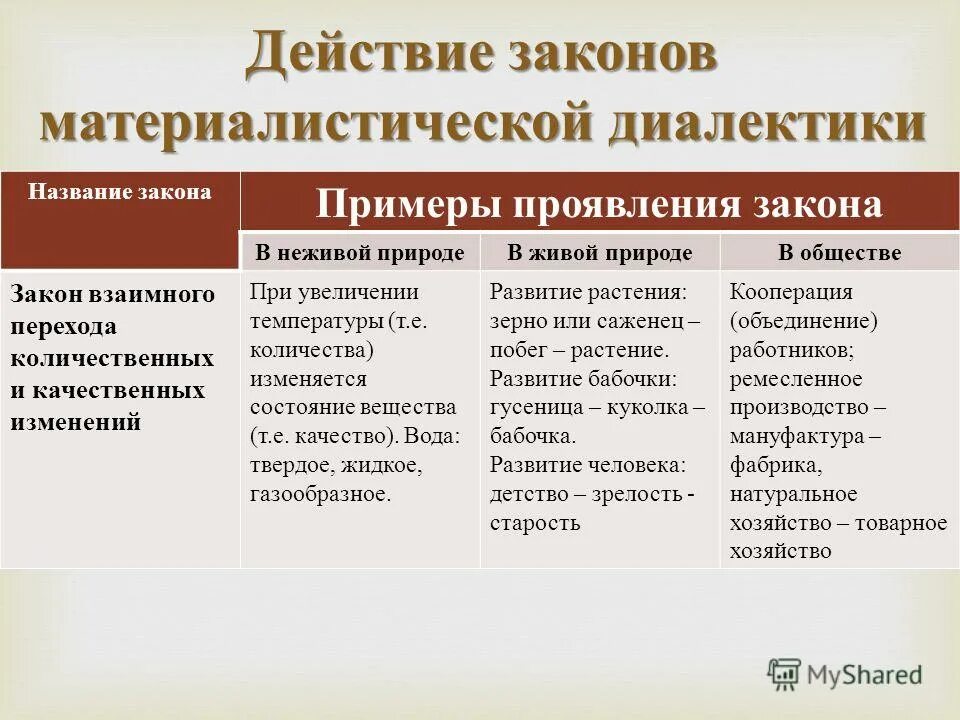 Действие законов материалистической диалектики

| Название закона | Примеры проявления закона | | |
|---|---|---|---|
| | В неживой природе | В живой природе | В обществе |
| Закон взаимного перехода количественных и качественных изменений | При увеличении температуры (т.е. количества) изменяется состояние вещества (т.е. качество). Вода: твердое, жидкое, газообразное. | Развитие растения: зерно или саженец – побег – растение. Развитие бабочки: гусеница – куколка – бабочка. Развитие человека: детство – зрелость - старость | Кооперация (объединение) работников; ремесленное производство – мануфактура – фабрика, натуральное хозяйство – товарное хозяйство |

MyShared